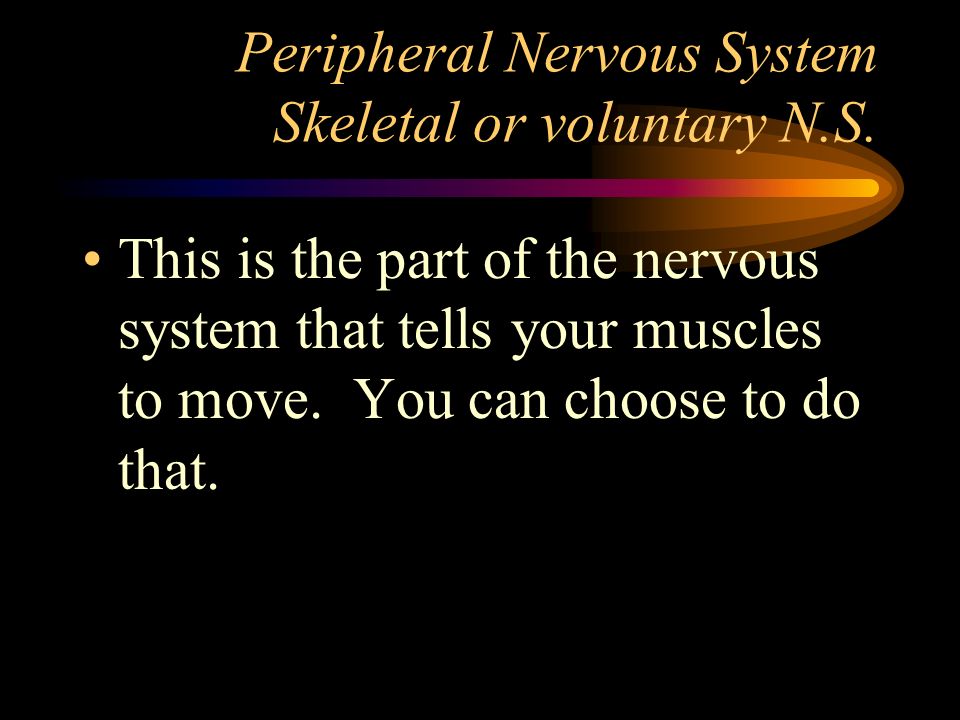 Peripheral Nervous System
Skeletal or voluntary N.S.

• This is the part of the nervous system that tells your muscles to move.  You can choose to do that.